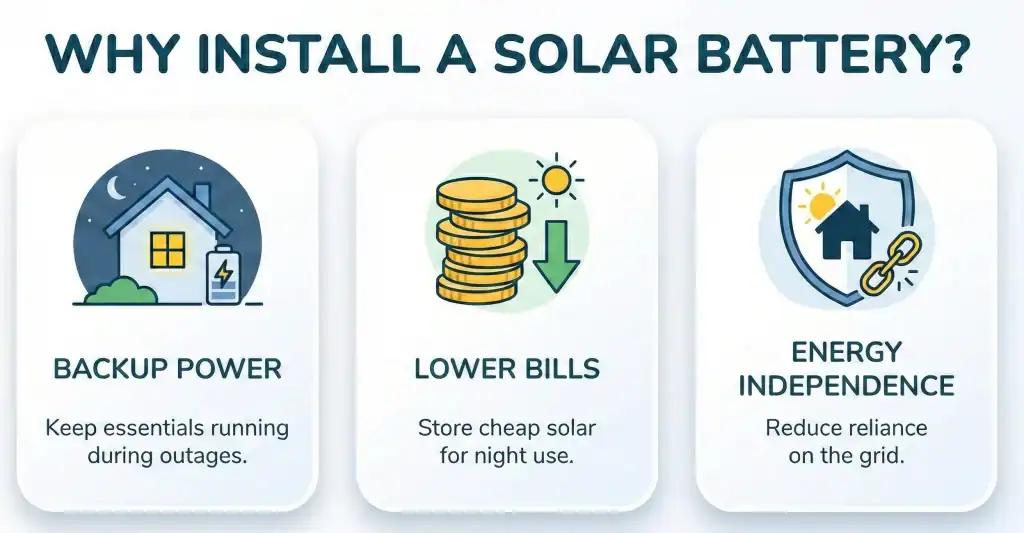 WHY INSTALL A SOLAR BATTERY?

BACKUP POWER

Keep essentials running during outages.

LOWER BILLS

Store cheap solar for night use.

ENERGY INDEPENDENCE

Reduce reliance on the grid.